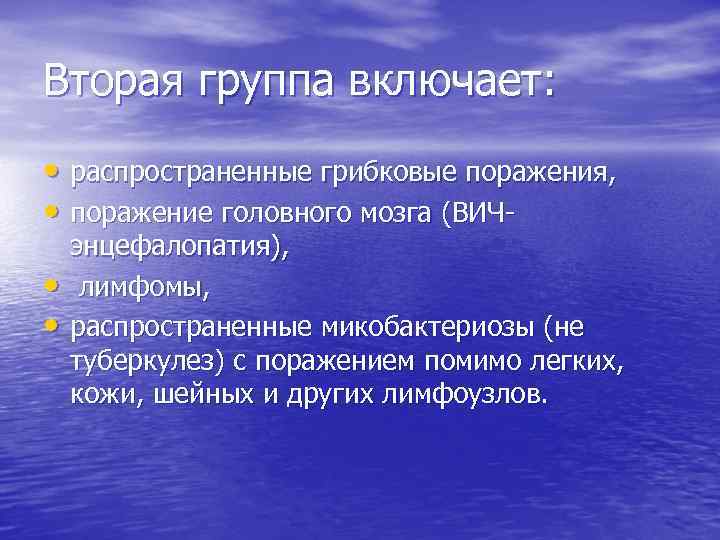 Вторая группа включает:

• распространенные грибковые поражения,
• поражение головного мозга (ВИЧ-энцефалопатия),
• лимфомы,
• распространенные микобактериозы (не туберкулез) с поражением помимо легких, кожи, шейных и других лимфоузлов.